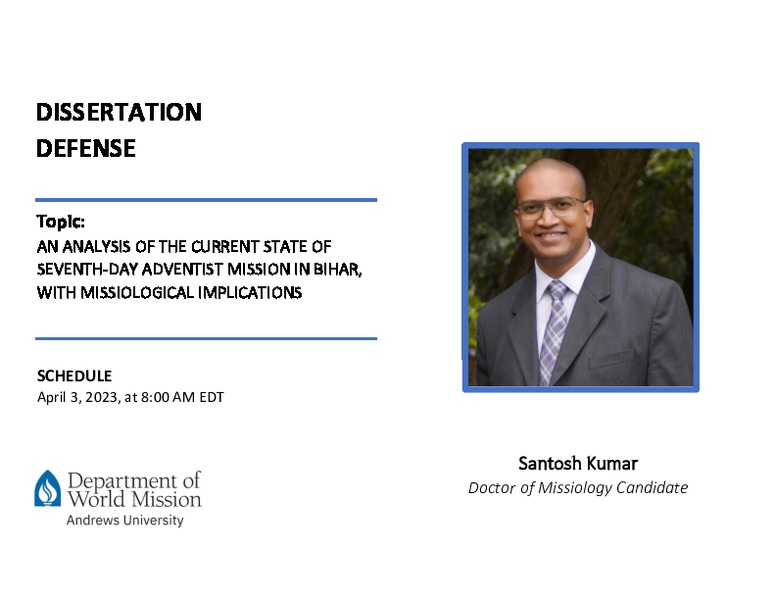 DISSERTATION DEFENSE

Topic:
AN ANALYSIS OF THE CURRENT STATE OF SEVENTH-DAY ADVENTIST MISSION IN BIHAR, WITH MISSIOLOGICAL IMPLICATIONS

SCHEDULE
April 3, 2023, at 8:00 AM EDT

Department of World Mission
Andrews University

Santosh Kumar
Doctor of Missiology Candidate